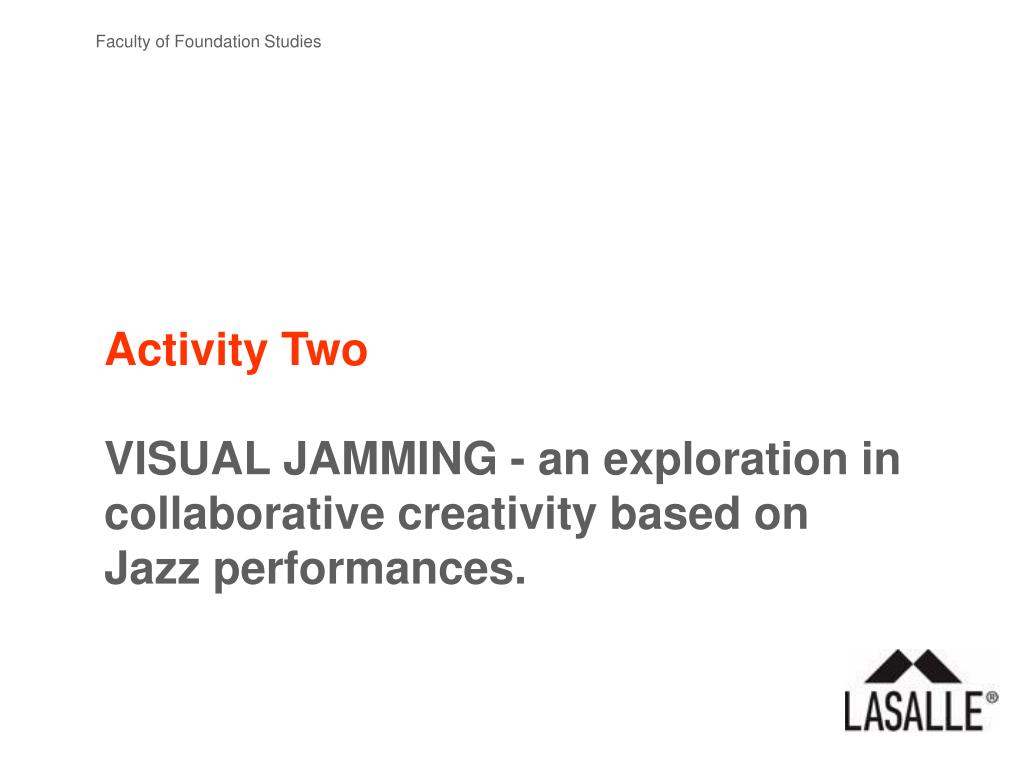 Faculty of Foundation Studies

Activity Two

VISUAL JAMMING - an exploration in collaborative creativity based on Jazz performances.

LASALLE®